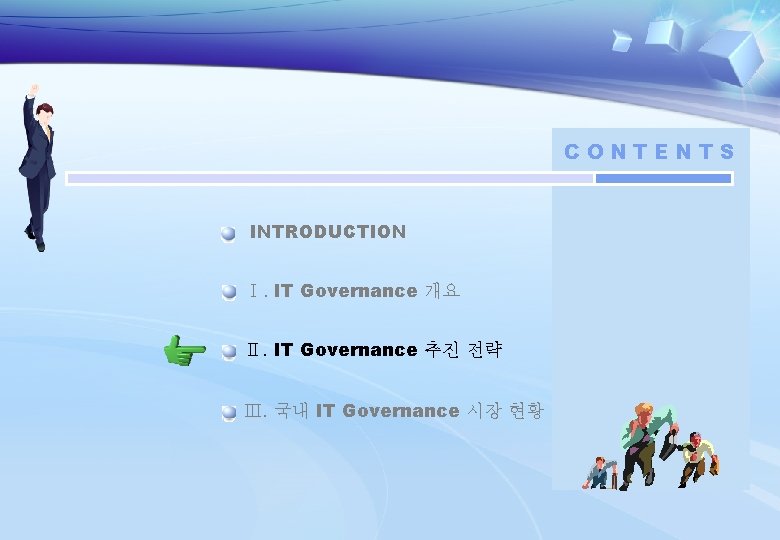 CONTENTS

INTRODUCTION

Ⅰ. IT Governance 개요

Ⅱ. IT Governance 추진 전략

Ⅲ. 국내 IT Governance 시장 현황